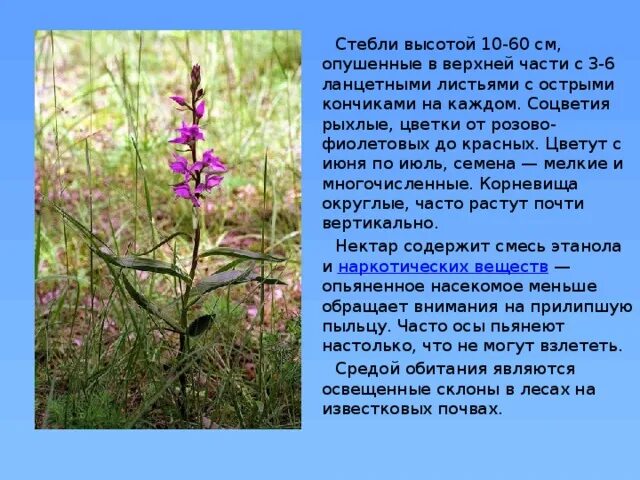 Стебли высотой 10-60 см, опушенные в верхней части с 3-6 ланцетными листьями с острыми кончиками на каждом. Соцветия рыхлые, цветки от розово-фиолетовых до красных. Цветут с июня по июль, семена — мелкие и многочисленные. Корневища округлые, часто растут почти вертикально.

Нектар содержит смесь этанола и наркотических веществ — опьяненное насекомое меньше обращает внимания на прилипшую пыльцу. Часто осы пьянеют настолько, что не могут взлететь.

Средой обитания являются освещенные склоны в лесах на известковых почвах.